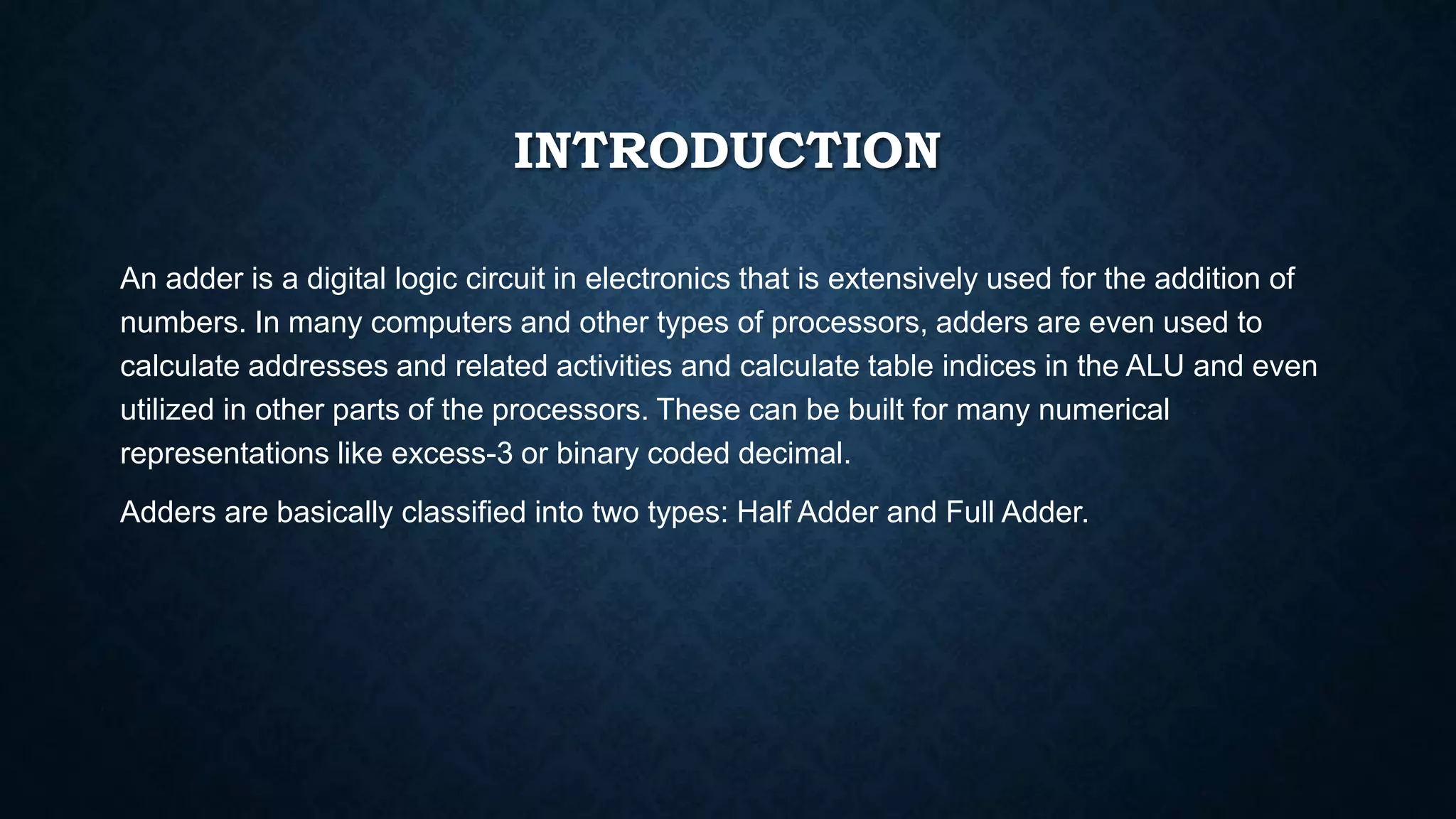 INTRODUCTION

An adder is a digital logic circuit in electronics that is extensively used for the addition of numbers. In many computers and other types of processors, adders are even used to calculate addresses and related activities and calculate table indices in the ALU and even utilized in other parts of the processors. These can be built for many numerical representations like excess-3 or binary coded decimal.

Adders are basically classified into two types: Half Adder and Full Adder.